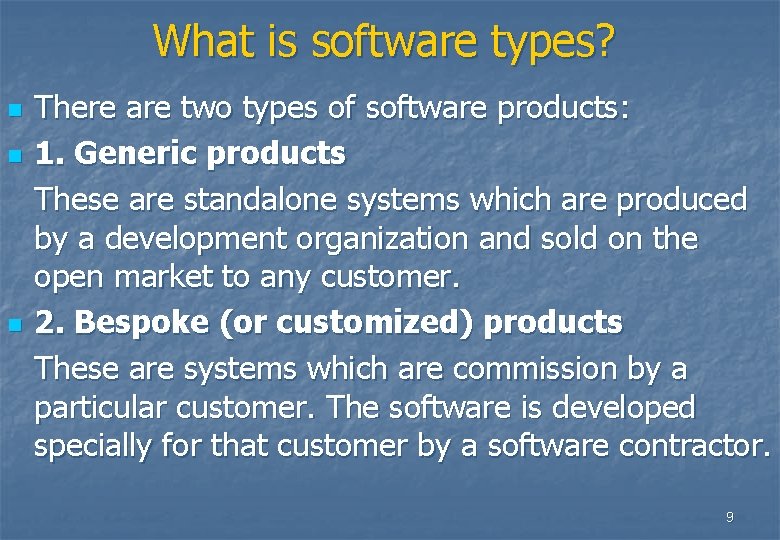 What is software types?

There are two types of software products:

1. Generic products

These are standalone systems which are produced by a development organization and sold on the open market to any customer.

2. Bespoke (or customized) products

These are systems which are commission by a particular customer. The software is developed specially for that customer by a software contractor.

9